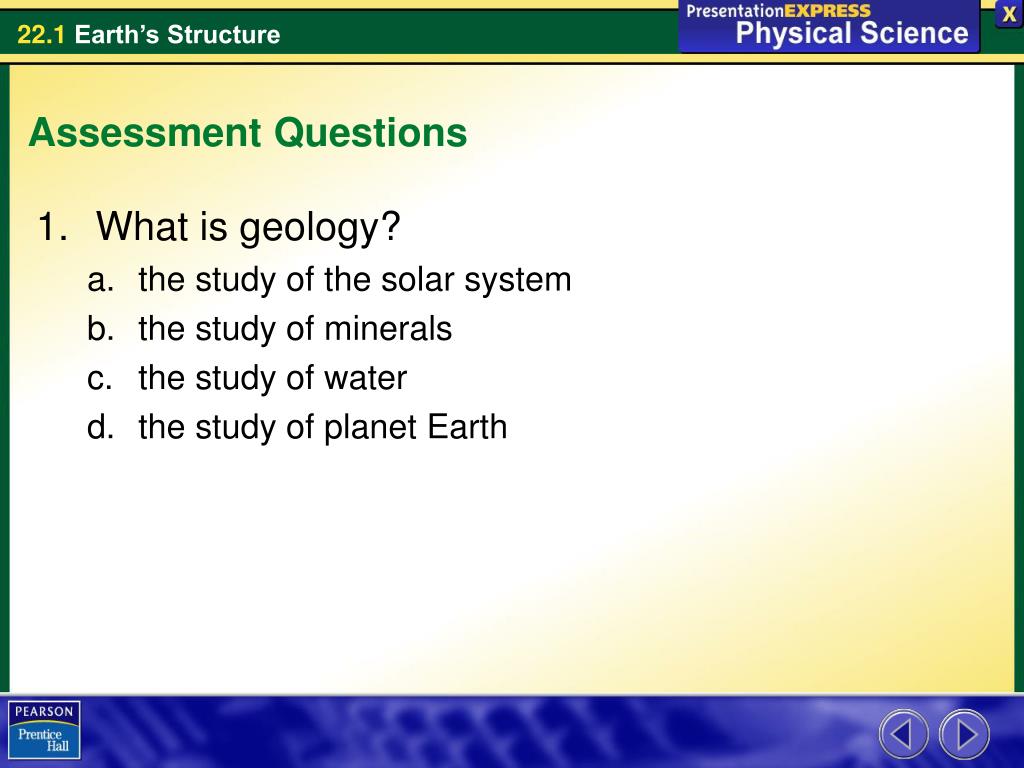 22.1 Earth's Structure

PresentationEXPRESS
Physical Science

X

Assessment Questions

1. What is geology?
a. the study of the solar system
b. the study of minerals
c. the study of water
d. the study of planet Earth

PEARSON
Prentice Hall